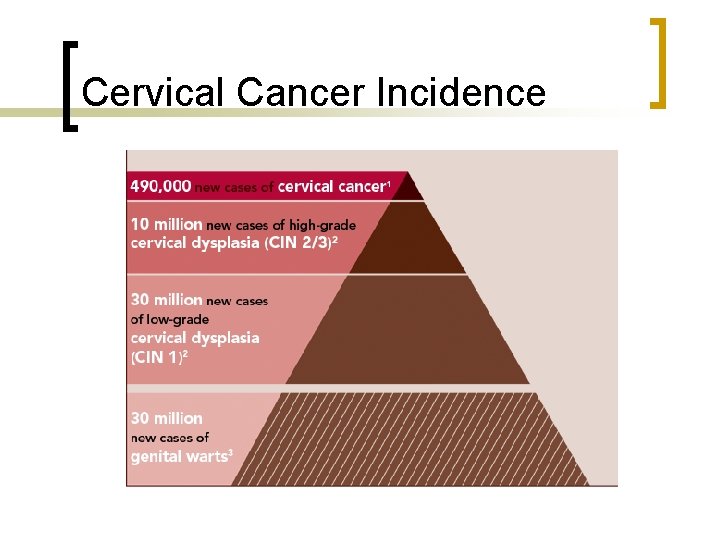 Cervical Cancer Incidence

490,000 new cases of cervical cancer$^1$

10 million new cases of high-grade cervical dysplasia (CIN 2/3)$^2$

30 million new cases of low-grade cervical dysplasia (CIN 1)$^2$

30 million new cases of genital warts$^3$